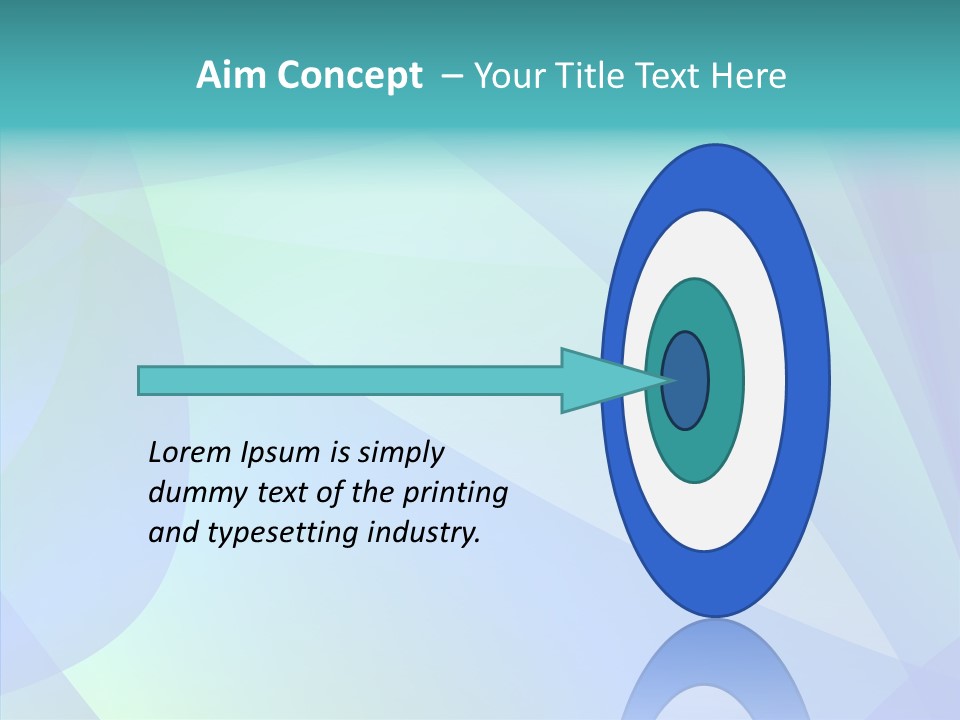 Aim Concept – Your Title Text Here

Lorem Ipsum is simply dummy text of the printing and typesetting industry.